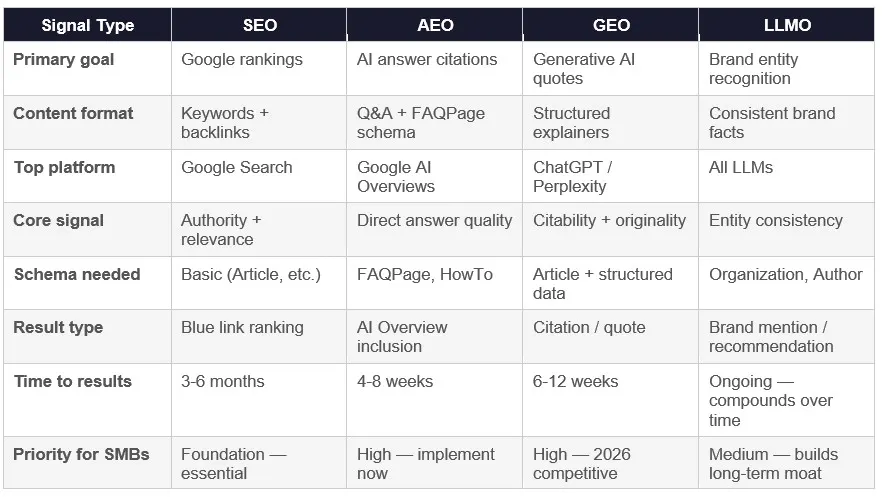 | Signal Type | SEO | AEO | GEO | LLMO |
|---|---|---|---|---|
| Primary goal | Google rankings | AI answer citations | Generative AI quotes | Brand entity recognition |
| Content format | Keywords + backlinks | Q&A + FAQPage schema | Structured explainers | Consistent brand facts |
| Top platform | Google Search | Google AI Overviews | ChatGPT / Perplexity | All LLMs |
| Core signal | Authority + relevance | Direct answer quality | Citability + originality | Entity consistency |
| Schema needed | Basic (Article, etc.) | FAQPage, HowTo | Article + structured data | Organization, Author |
| Result type | Blue link ranking | AI Overview inclusion | Citation / quote | Brand mention / recommendation |
| Time to results | 3-6 months | 4-8 weeks | 6-12 weeks | Ongoing — compounds over time |
| Priority for SMBs | Foundation — essential | High — implement now | High — 2026 competitive | Medium — builds long-term moat |